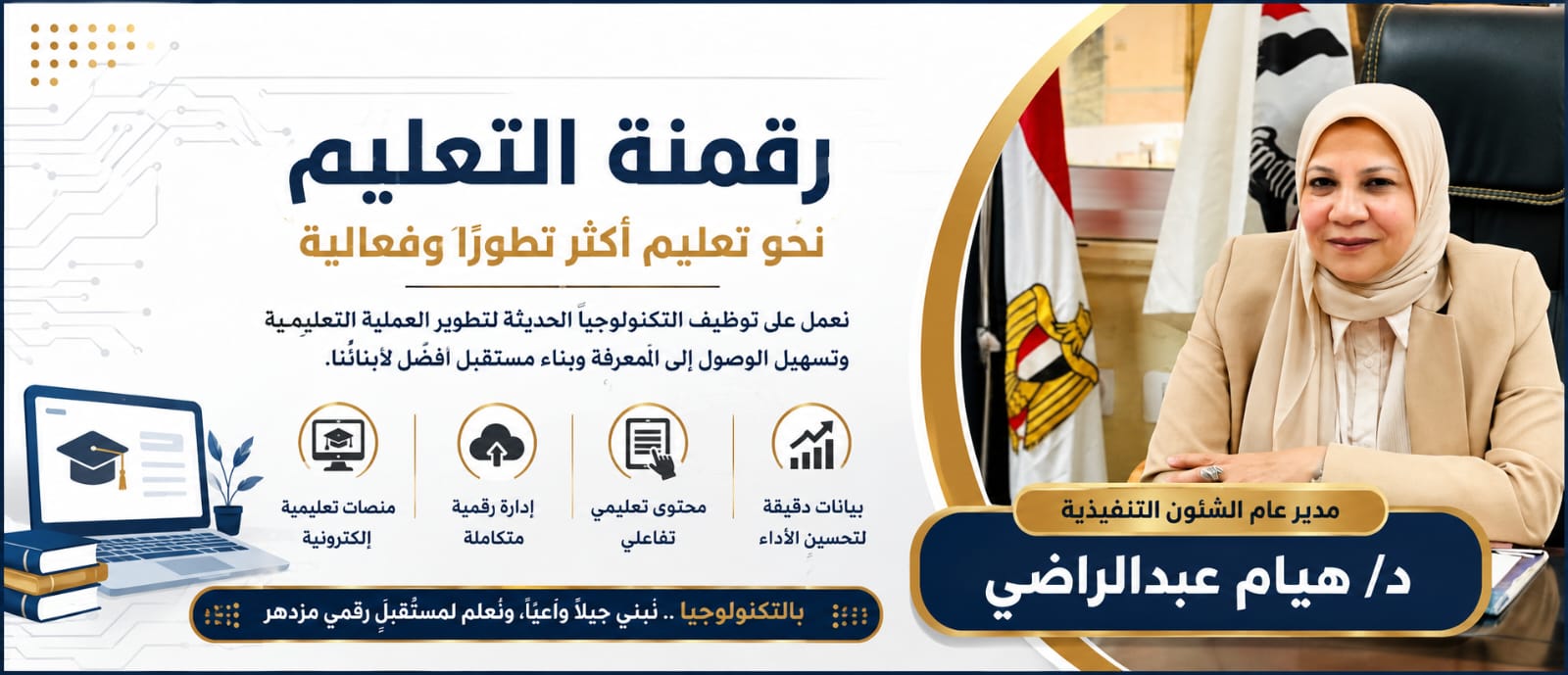 رقمنة التعليم

نحو تعليم أكثر تطورًا وفعالية

نعمل على توظيف التكنولوجيا الحديثة لتطوير العملية التعليمية وتسهيل الوصول إلى المعرفة وبناء مستقبل أفضل لأبنائنا.

بيانات دقيقة لتحسين الأداء

محتوى تعليمي تفاعلي

إدارة رقمية متكاملة

منصات تعليمية إلكترونية

بالتكنولوجيا .. نبني جيلاً واعياً، ونُعلم لمستقبلٍ رقمي مزدهر

مدير عام الشئون التنفيذية

د/ هيام عبدالراضي